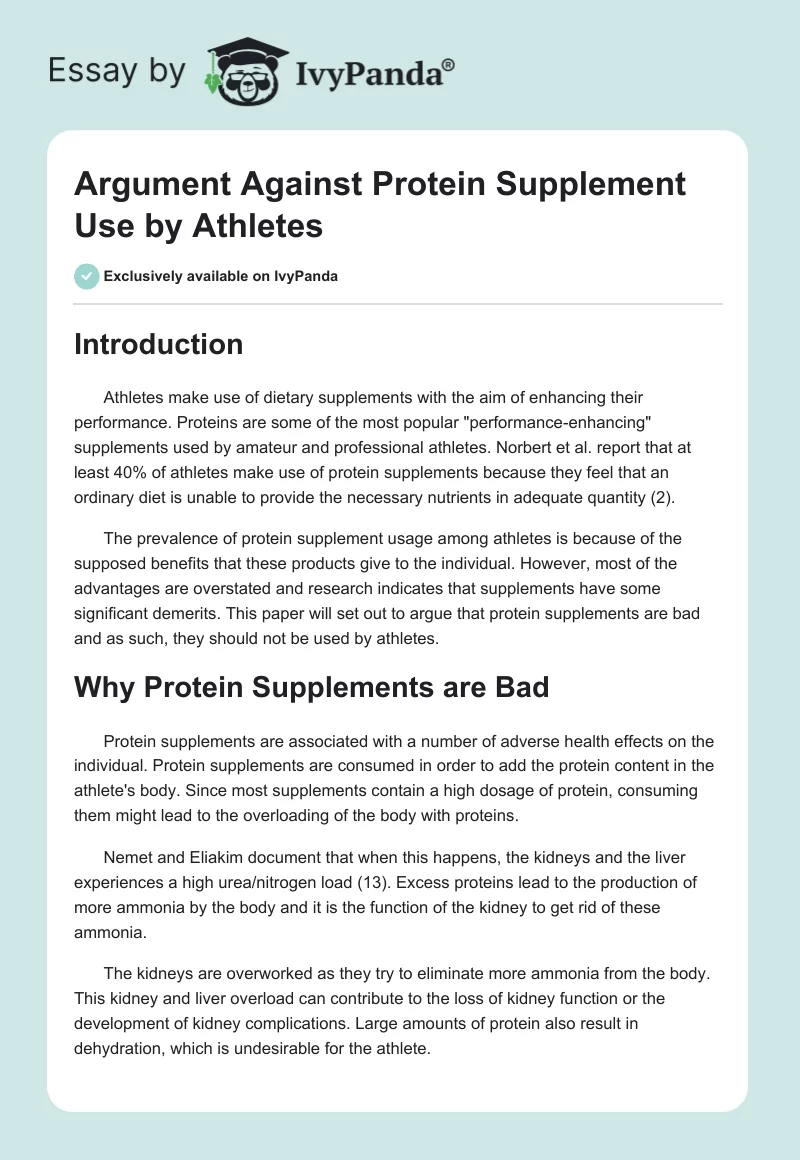 Essay by IvyPanda®

Argument Against Protein Supplement Use by Athletes

Exclusively available on IvyPanda

Introduction

Athletes make use of dietary supplements with the aim of enhancing their performance. Proteins are some of the most popular "performance-enhancing" supplements used by amateur and professional athletes. Norbert et al. report that at least 40% of athletes make use of protein supplements because they feel that an ordinary diet is unable to provide the necessary nutrients in adequate quantity (2).

The prevalence of protein supplement usage among athletes is because of the supposed benefits that these products give to the individual. However, most of the advantages are overstated and research indicates that supplements have some significant demerits. This paper will set out to argue that protein supplements are bad and as such, they should not be used by athletes.

Why Protein Supplements are Bad

Protein supplements are associated with a number of adverse health effects on the individual. Protein supplements are consumed in order to add the protein content in the athlete's body. Since most supplements contain a high dosage of protein, consuming them might lead to the overloading of the body with proteins.

Nemet and Eliakim document that when this happens, the kidneys and the liver experiences a high urea/nitrogen load (13). Excess proteins lead to the production of more ammonia by the body and it is the function of the kidney to get rid of these ammonia.

The kidneys are overworked as they try to eliminate more ammonia from the body. This kidney and liver overload can contribute to the loss of kidney function or the development of kidney complications. Large amounts of protein also result in dehydration, which is undesirable for the athlete.